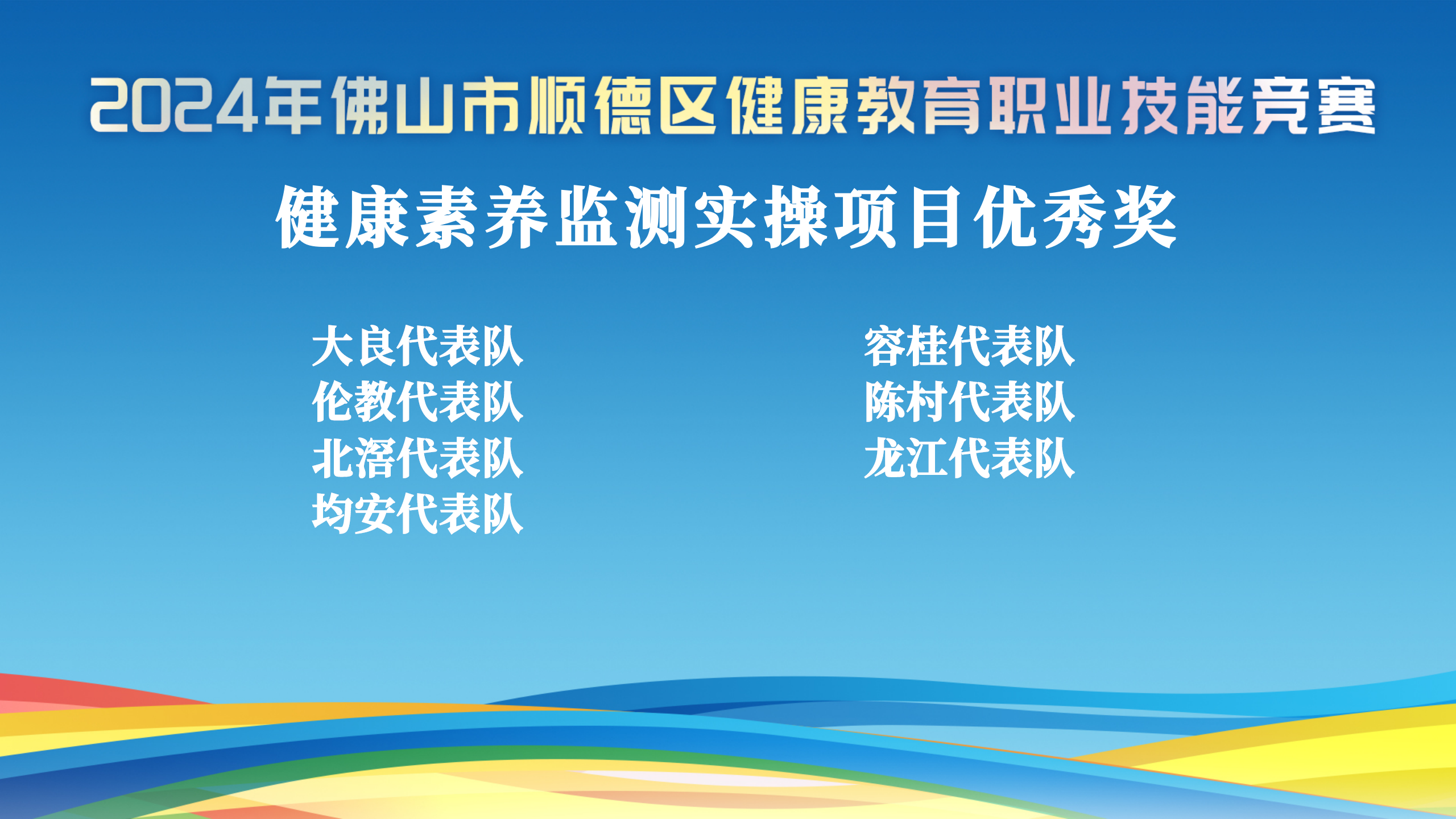 2024年佛山市顺德区健康教育职业技能竞赛

健康素养监测实操项目优秀奖

大良代表队
伦教代表队
北滘代表队
均安代表队

容桂代表队
陈村代表队
龙江代表队